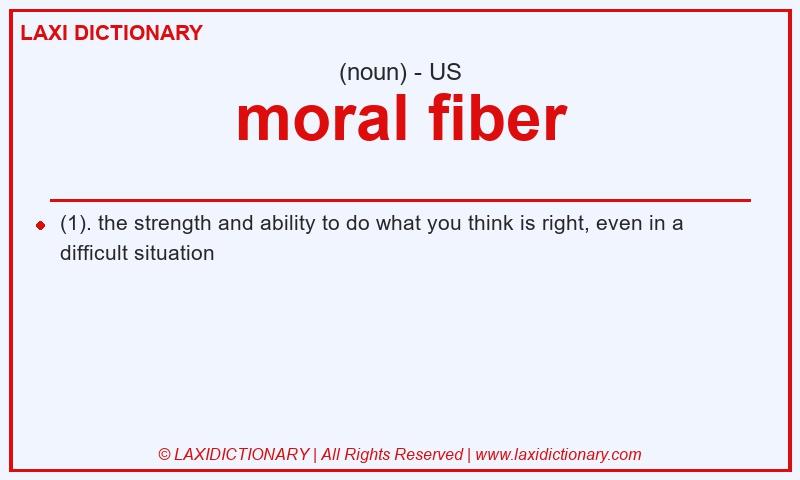 LAXI DICTIONARY

(noun) - US

moral fiber

(1). the strength and ability to do what you think is right, even in a difficult situation

© LAXIDICTIONARY | All Rights Reserved | www.laxidictionary.com